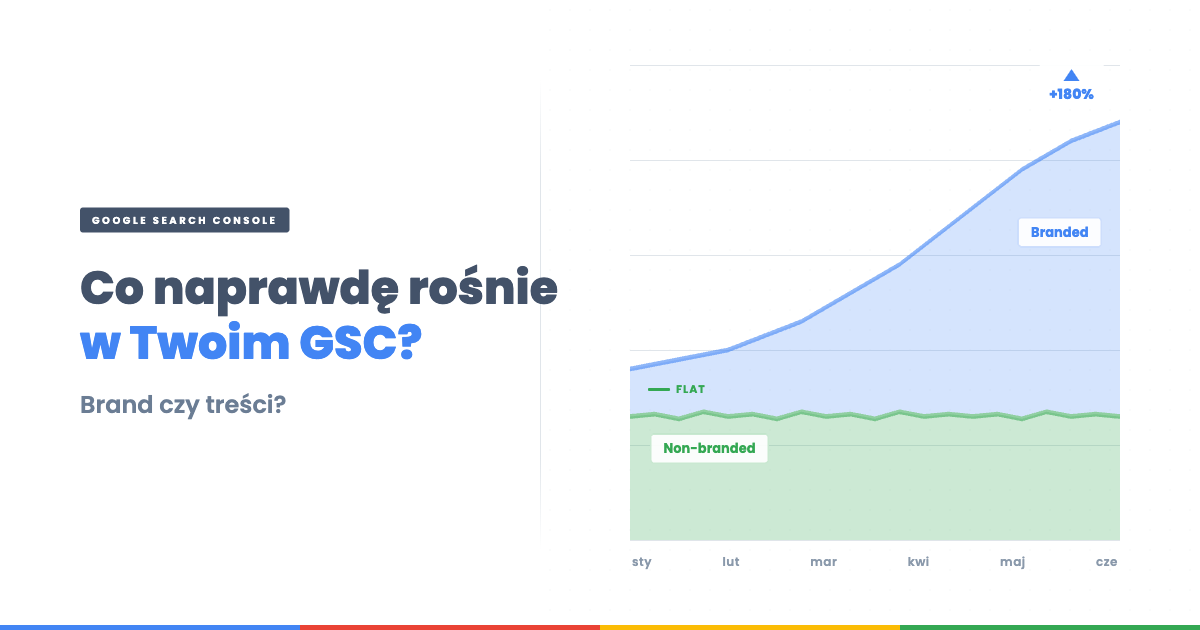 GOOGLE SEARCH CONSOLE

Co naprawdę rośnie w Twoim GSC?

Brand czy treści?

+180%

Branded

FLAT

Non-branded

sty lut mar kwi maj cze